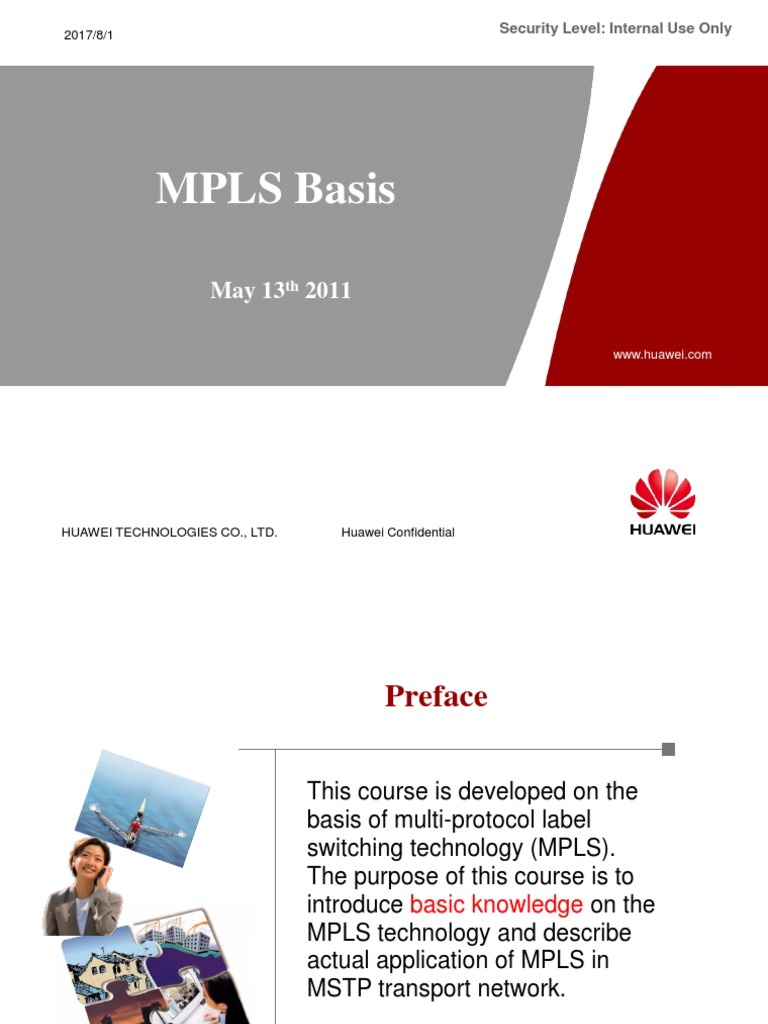 2017/8/1

Security Level: Internal Use Only

MPLS Basis

May 13$^{th}$ 2011

www.huawei.com

HUAWEI TECHNOLOGIES CO., LTD.

Huawei Confidential

HUAWEI

Preface

This course is developed on the basis of multi-protocol label switching technology (MPLS). The purpose of this course is to introduce basic knowledge on the MPLS technology and describe actual application of MPLS in MSTP transport network.